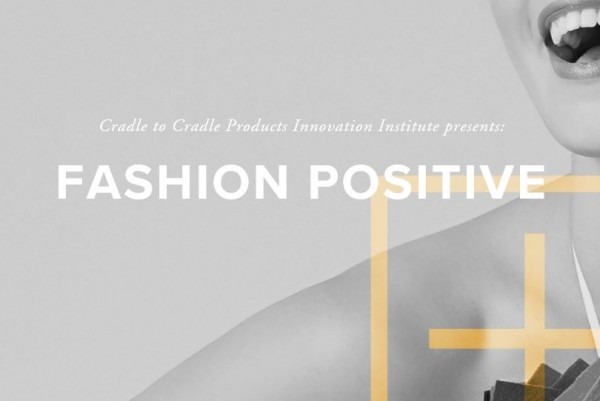 Cradle to Cradle Products Innovation Institute presents:

FASHION POSITIVE